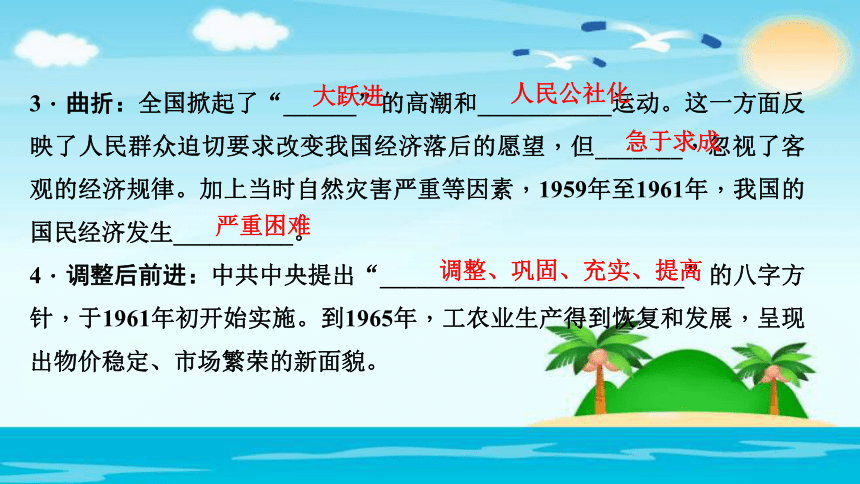 3 · 曲折：全国掀起了“大跃进”的高潮和人民公社化运动。这一方面反映了人民群众迫切要求改变我国经济落后的愿望，但急于求成忽视了客观的经济规律。加上当时自然灾害严重等因素，1959年至1961年，我国的国民经济发生严重困难。

4 · 调整后前进：中共中央提出“调整、巩固、充实、提高”的八字方针，于1961年初开始实施。到1965年，工农业生产得到恢复和发展，呈现出物价稳定、市场繁荣的新面貌。